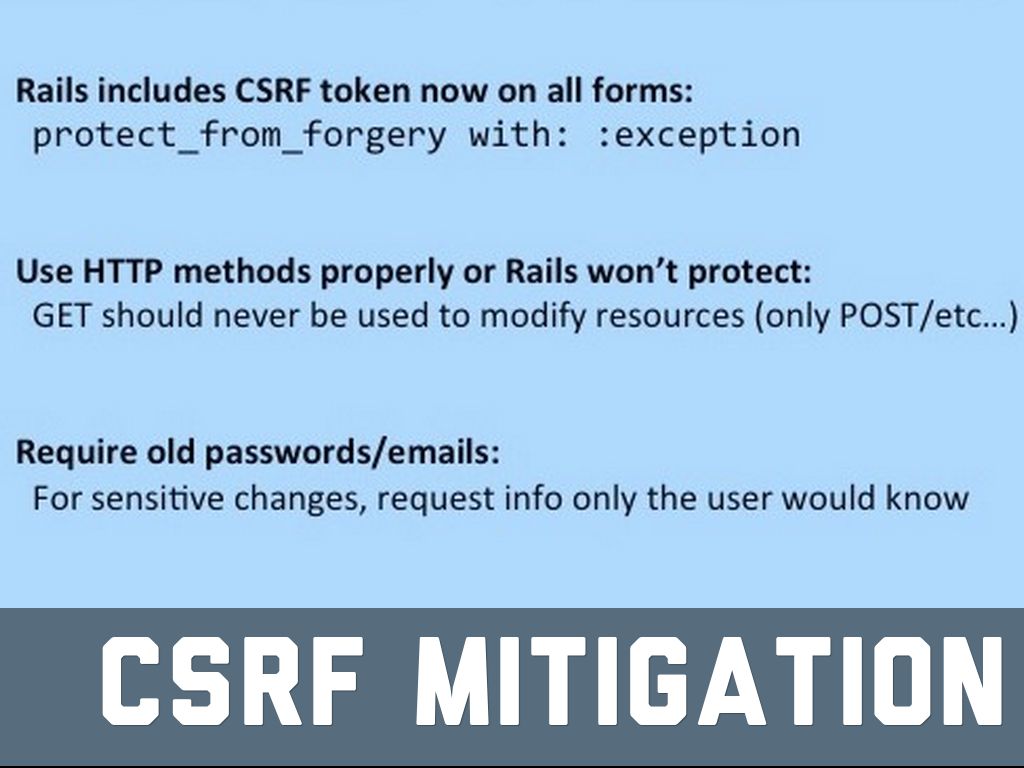 Rails includes CSRF token now on all forms:
protect_from_forgery with: :exception

Use HTTP methods properly or Rails won't protect:
GET should never be used to modify resources (only POST/etc...)

Require old passwords/emails:
For sensitive changes, request info only the user would know

CSRF MITIGATION